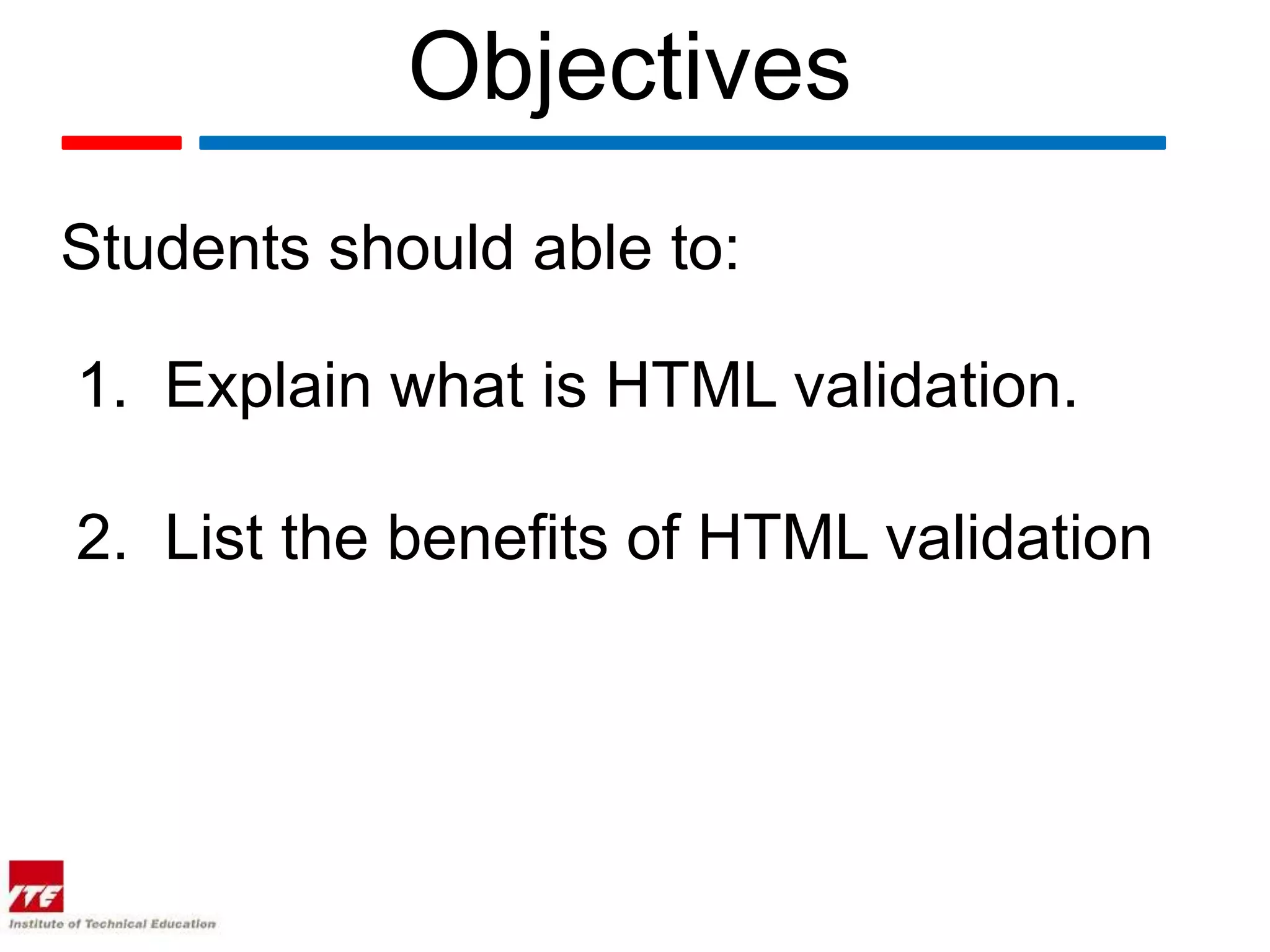 Objectives

Students should able to:

1. Explain what is HTML validation.

2. List the benefits of HTML validation

ITE
Institute of Technical Education